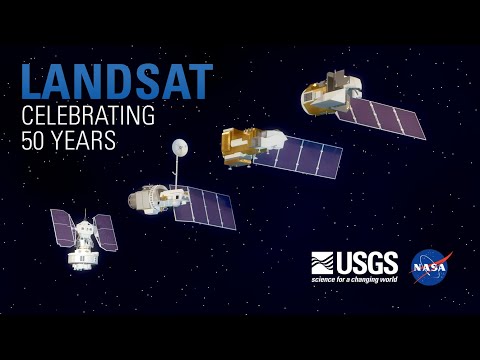 LANDSAT
CELEBRATING
50 YEARS

USGS
science for a changing world

NASA